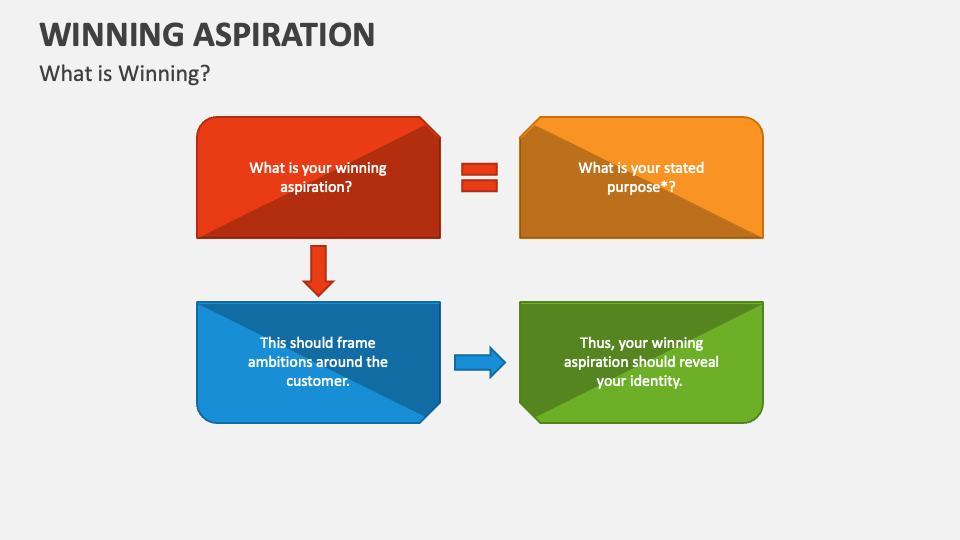 WINNING ASPIRATION

What is Winning?

What is your winning aspiration?

What is your stated purpose*?

This should frame ambitions around the customer.

Thus, your winning aspiration should reveal your identity.